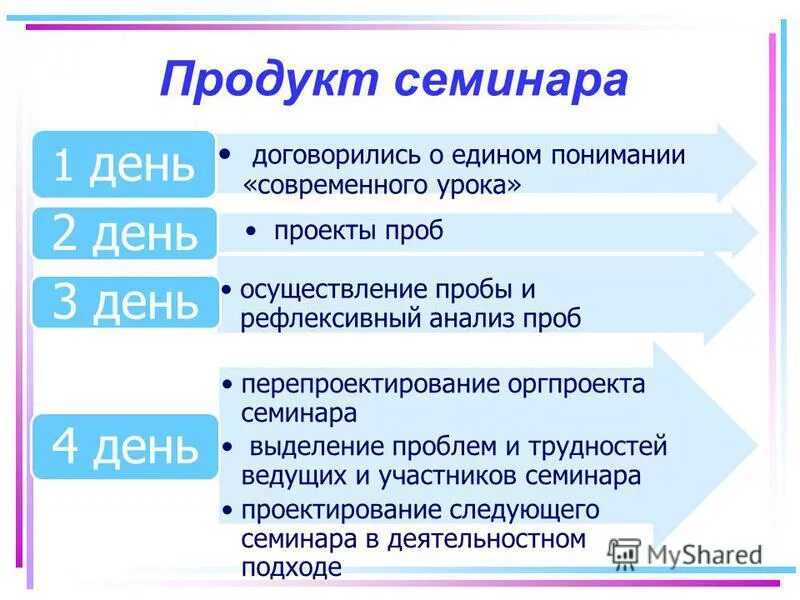 Продукт семинара

1 день

• договорились о едином понимании «современного урока»

2 день

• проекты проб

3 день

• осуществление пробы и рефлексивный анализ проб

4 день

• перепроектирование оргпроекта семинара
• выделение проблем и трудностей ведущих и участников семинара
• проектирование следующего семинара в деятельностном подходе

MyShared